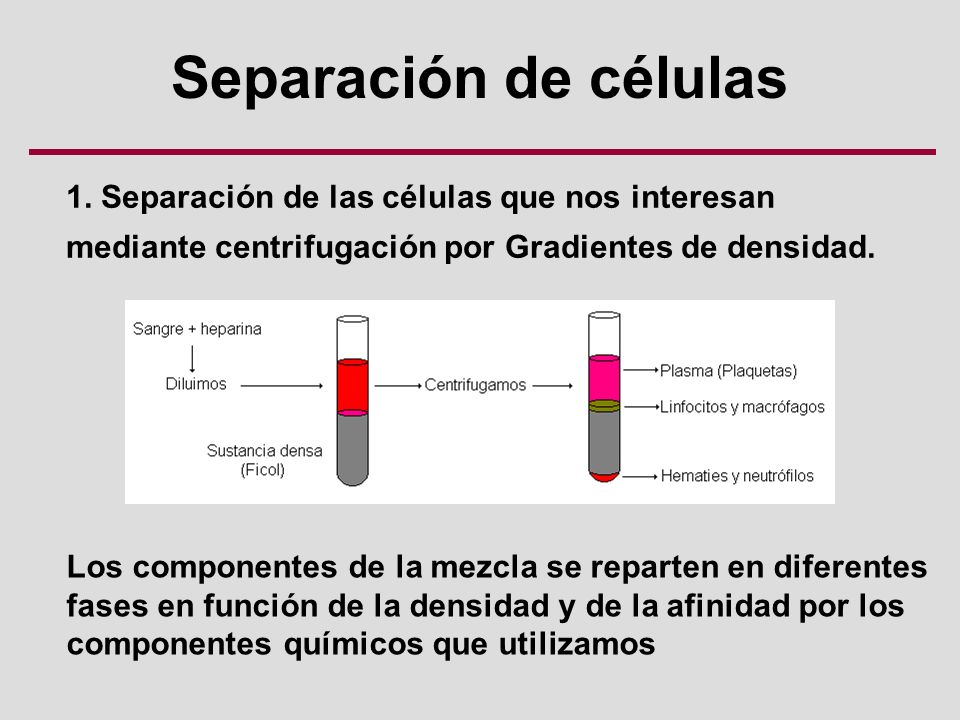 Separación de células

1. Separación de las células que nos interesan mediante centrifugación por Gradientes de densidad.

Sangre + heparina

Diluimos

Sustancia densa (Ficol)

Centrifugamos

Plasma (Plaquetas)

Linfocitos y macrófagos

Hematies y neutrófilos

Los componentes de la mezcla se reparten en diferentes fases en función de la densidad y de la afinidad por los componentes químicos que utilizamos